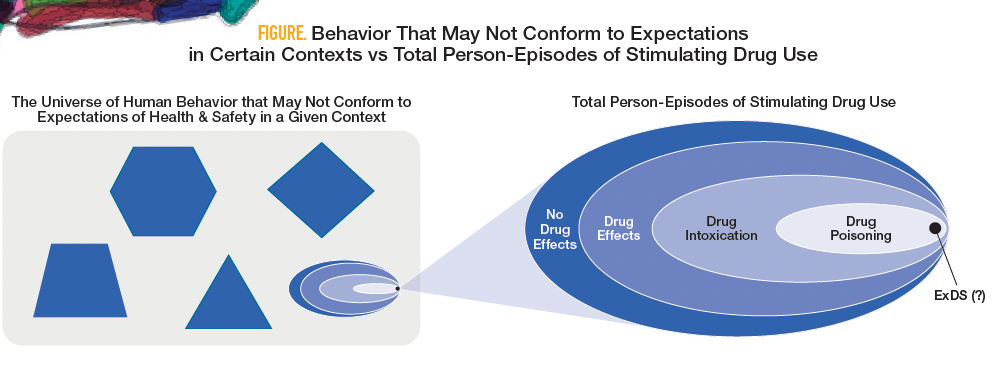 FIGURE. Behavior That May Not Conform to Expectations in Certain Contexts vs Total Person-Episodes of Stimulating Drug Use

The Universe of Human Behavior that May Not Conform to Expectations of Health & Safety in a Given Context

Total Person-Episodes of Stimulating Drug Use

No Drug Effects

Drug Effects

Drug Intoxication

Drug Poisoning

ExDS (?)